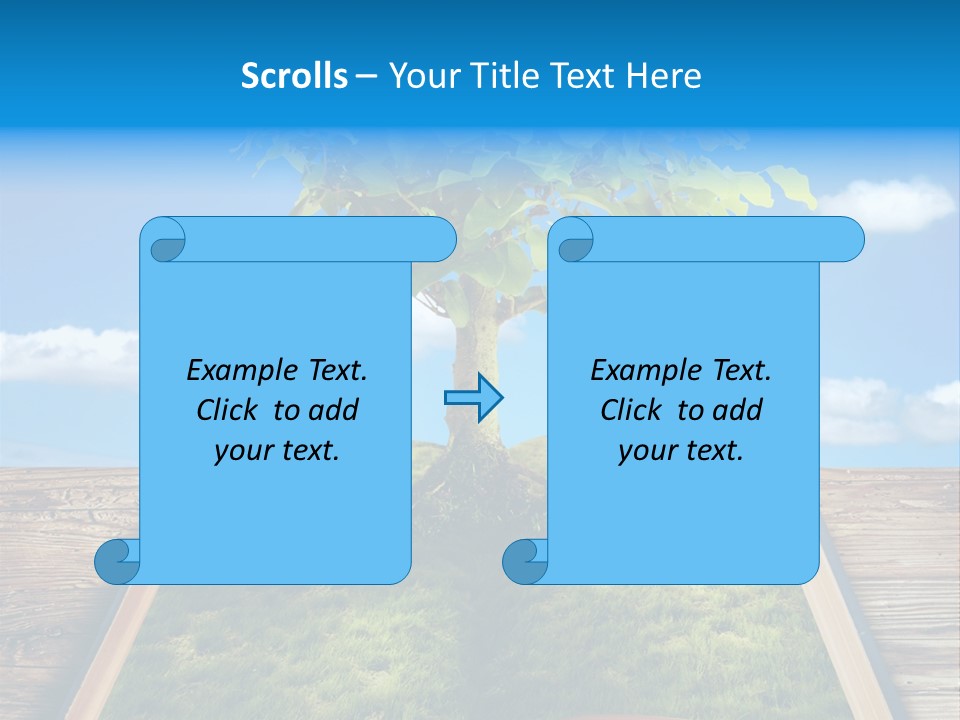 Scrolls – Your Title Text Here

Example Text. Click to add your text.

Example Text. Click to add your text.